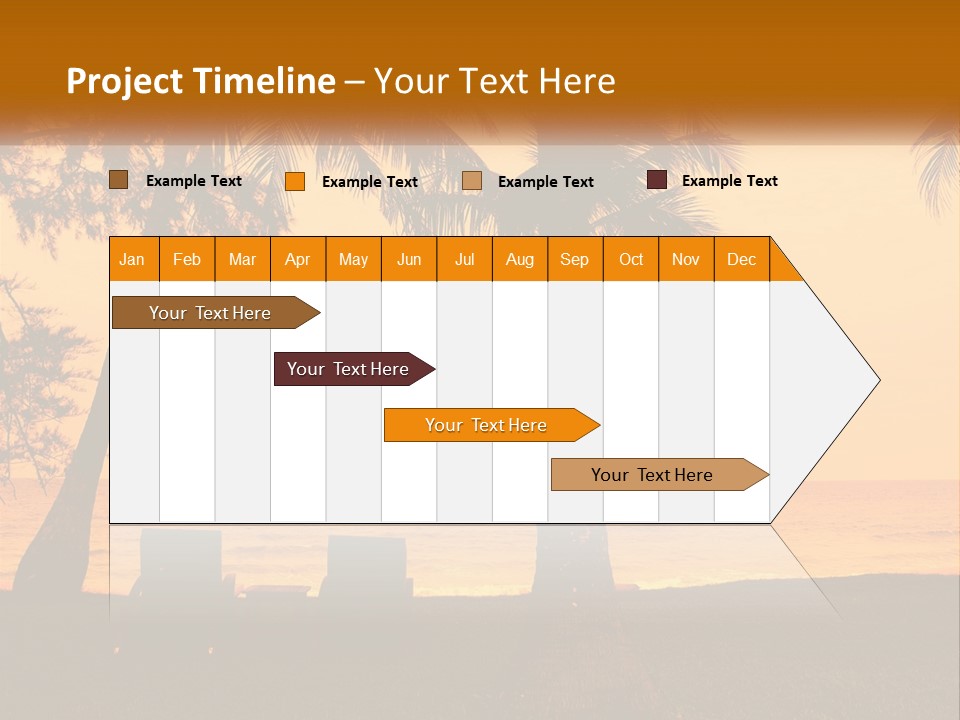 Project Timeline – Your Text Here

Example Text
Example Text
Example Text
Example Text

| Jan | Feb | Mar | Apr | May | Jun | Jul | Aug | Sep | Oct | Nov | Dec |
|---|---|---|---|---|---|---|---|---|---|---|---|

Your Text Here
Your Text Here
Your Text Here
Your Text Here